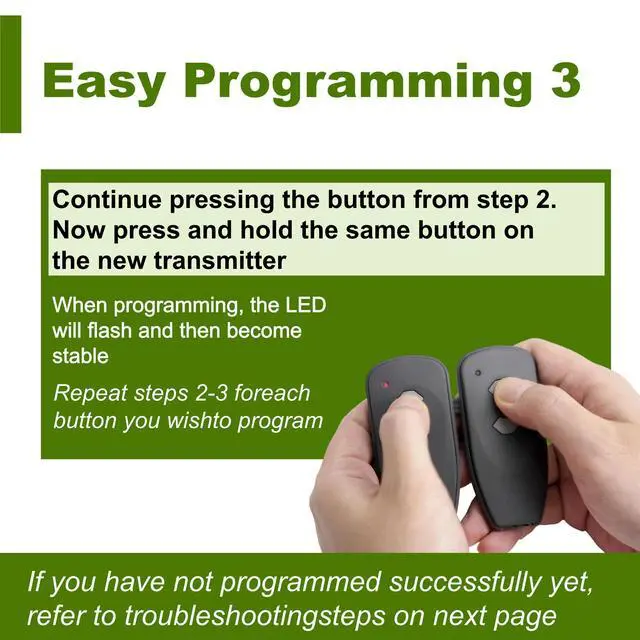 Easy Programming 3

Continue pressing the button from step 2. Now press and hold the same button on the new transmitter

When programming, the LED will flash and then become stable

Repeat steps 2-3 foreach button you wishto program

If you have not programmed successfully yet, refer to troubleshootingsteps on next page